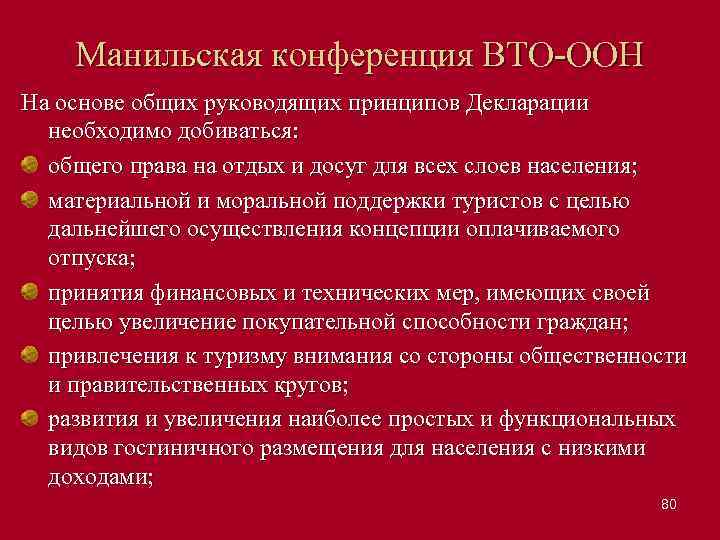 Манильская конференция ВТО-ООН

На основе общих руководящих принципов Декларации необходимо добиваться:

общего права на отдых и досуг для всех слоев населения;

материальной и моральной поддержки туристов с целью дальнейшего осуществления концепции оплачиваемого отпуска;

принятия финансовых и технических мер, имеющих своей целью увеличение покупательной способности граждан;

привлечения к туризму внимания со стороны общественности и правительственных кругов;

развития и увеличения наиболее простых и функциональных видов гостиничного размещения для населения с низкими доходами;

80